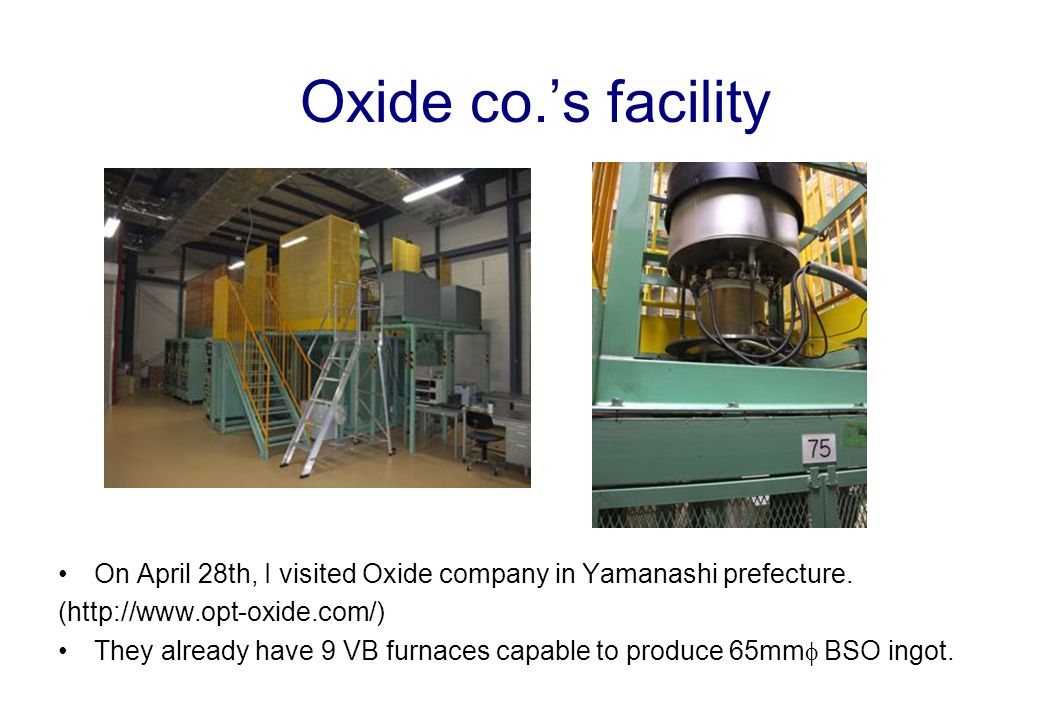 Oxide co.'s facility

75

• On April 28th, I visited Oxide company in Yamanashi prefecture.
(http://www.opt-oxide.com/)

• They already have 9 VB furnaces capable to produce 65mm$\phi$ BSO ingot.